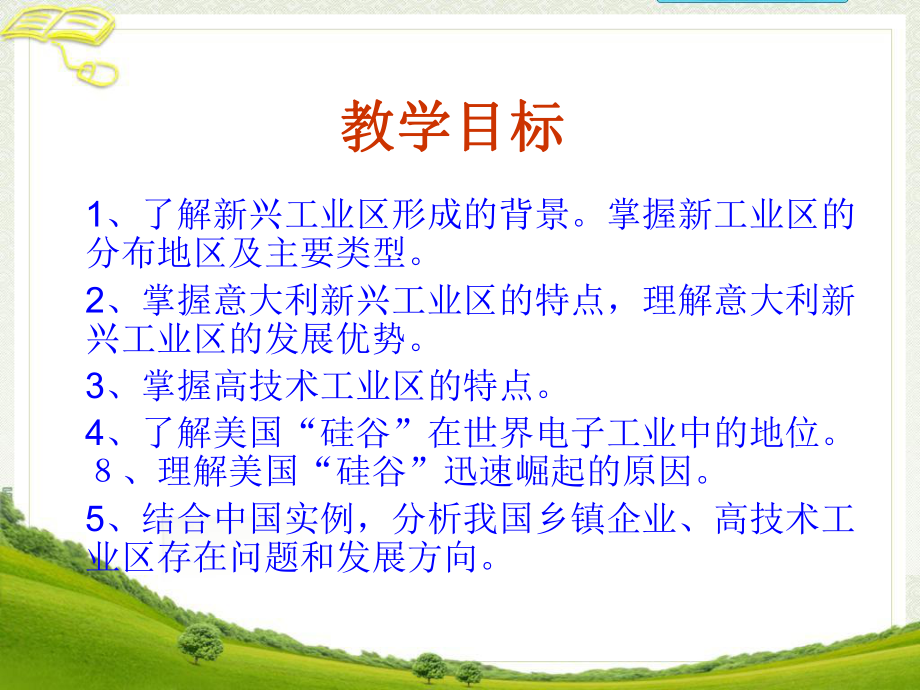 教学目标

1、了解新兴工业区形成的背景。掌握新工业区的分布地区及主要类型。

2、掌握意大利新兴工业区的特点，理解意大利新兴工业区的发展优势。

3、掌握高技术工业区的特点。

4、了解美国“硅谷”在世界电子工业中的地位。

８、理解美国“硅谷”迅速崛起的原因。

5、结合中国实例，分析我国乡镇企业、高技术工业区存在问题和发展方向。